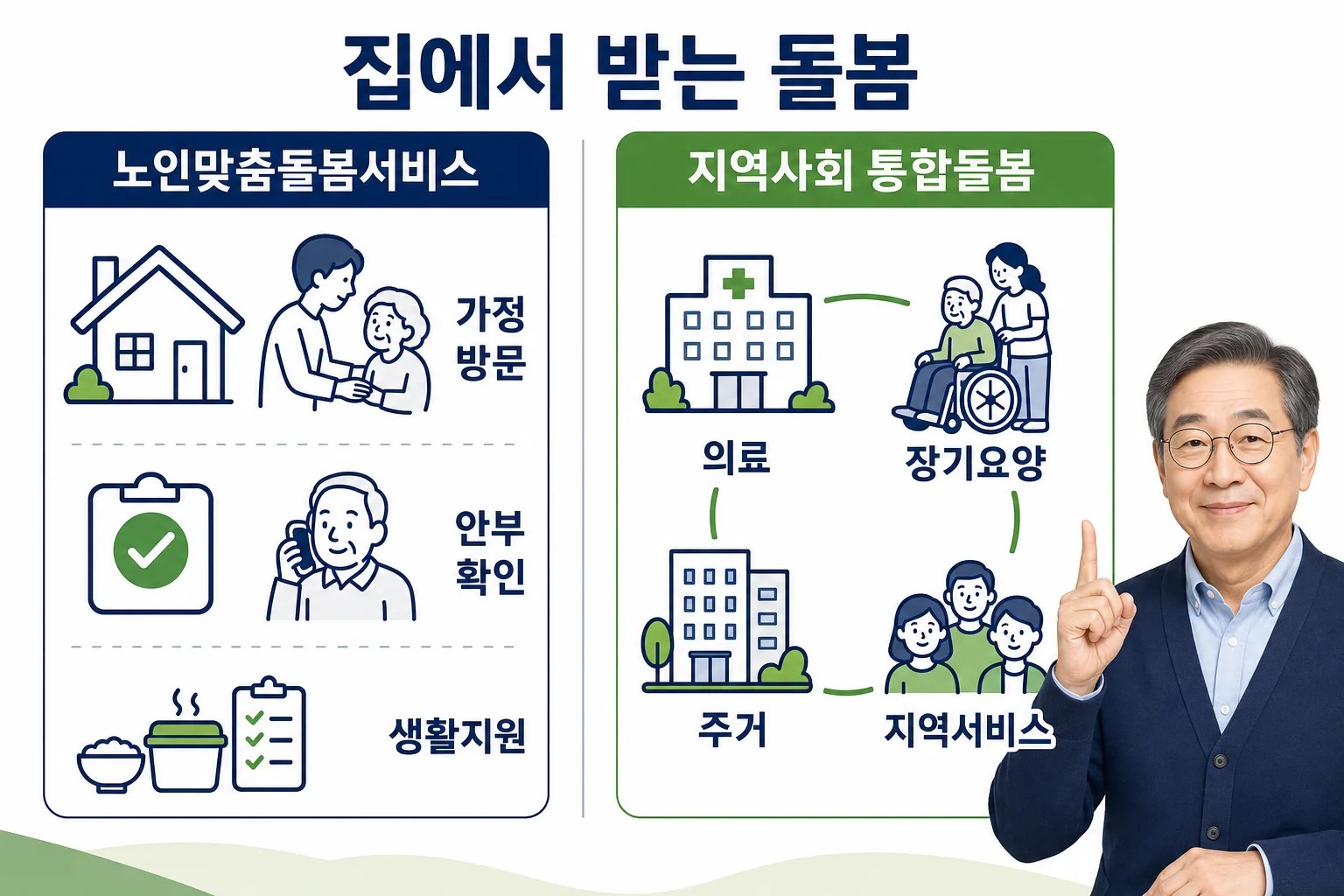 집에서 받는 돌봄

노인맞춤돌봄서비스

가정 방문

안부 확인

생활지원

지역사회 통합돌봄

의료

장기요양

주거

지역서비스